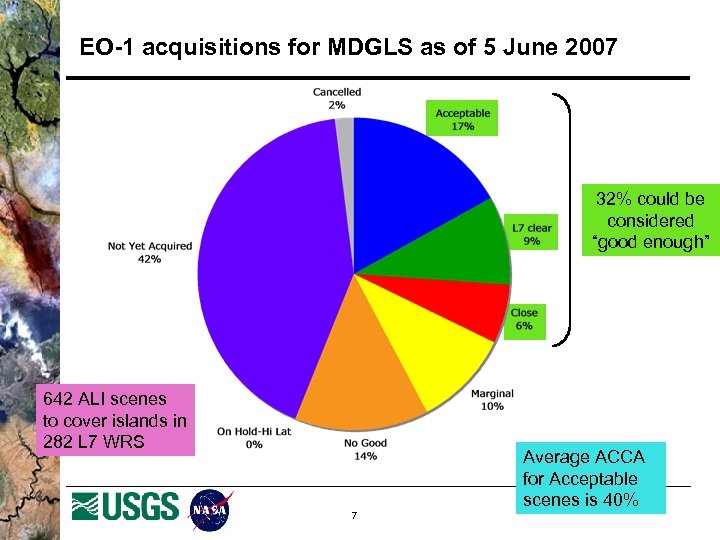 EO-1 acquisitions for MDGLS as of 5 June 2007

Cancelled
2%

Acceptable
17%

L7 clear
9%

Close
6%

Marginal
10%

No Good
14%

On Hold-Hi Lat
0%

Not Yet Acquired
42%

32% could be considered "good enough"

642 ALI scenes to cover islands in 282 L7 WRS

Average ACCA for Acceptable scenes is 40%

USGS

NASA

7